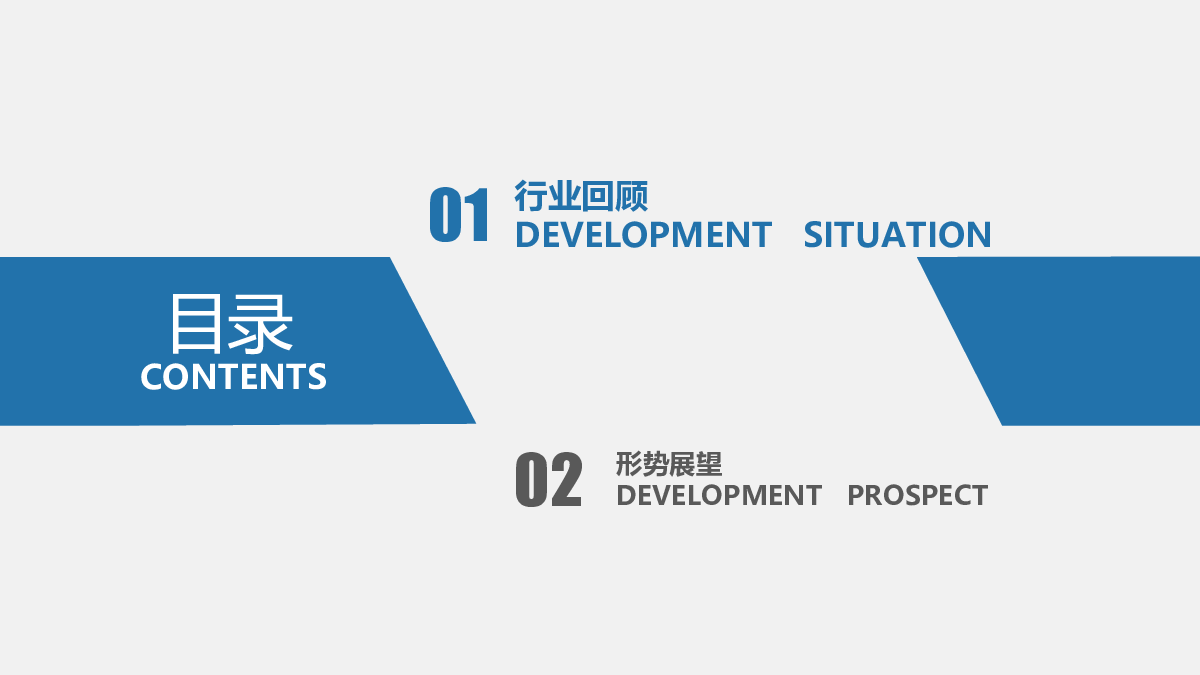 目录
CONTENTS

01 行业回顾
DEVELOPMENT SITUATION

02 形势展望
DEVELOPMENT PROSPECT